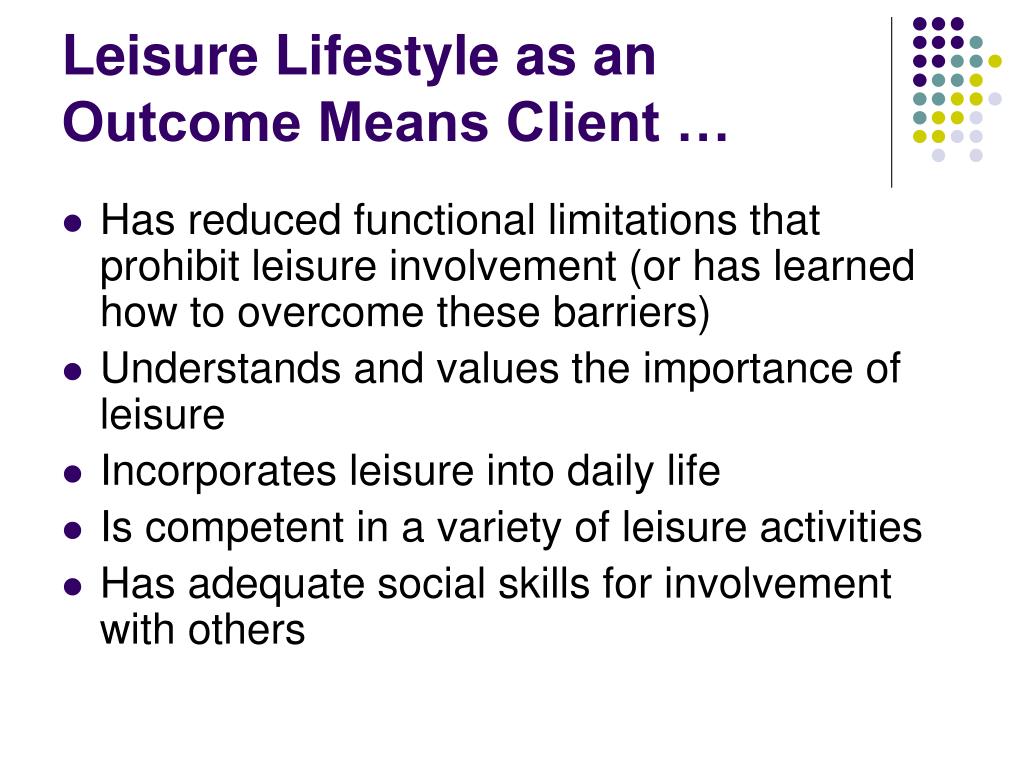 Leisure Lifestyle as an Outcome Means Client …

- Has reduced functional limitations that prohibit leisure involvement (or has learned how to overcome these barriers)
- Understands and values the importance of leisure
- Incorporates leisure into daily life
- Is competent in a variety of leisure activities
- Has adequate social skills for involvement with others